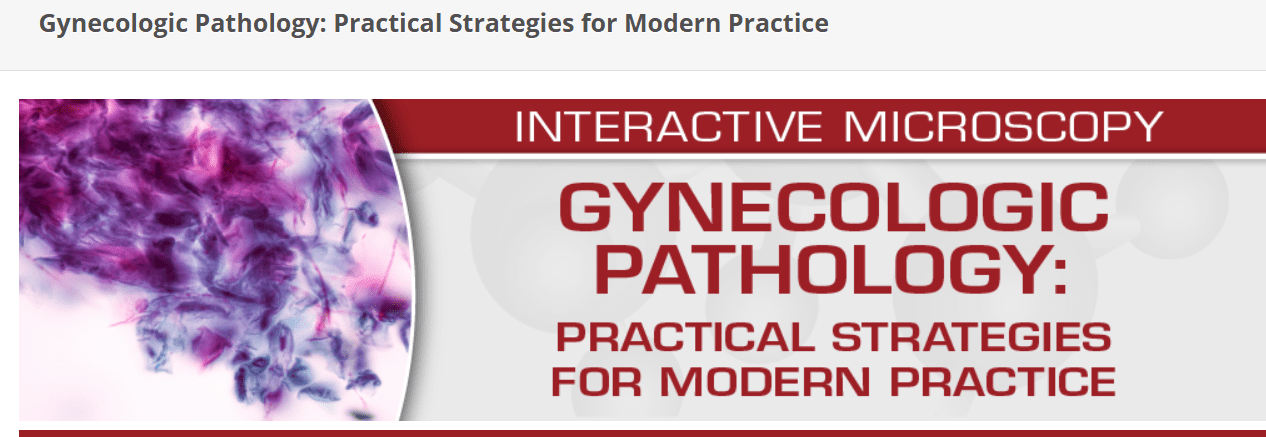 Gynecologic Pathology: Practical Strategies for Modern Practice

INTERACTIVE MICROSCOPY

GYNECOLOGIC PATHOLOGY:

PRACTICAL STRATEGIES FOR MODERN PRACTICE